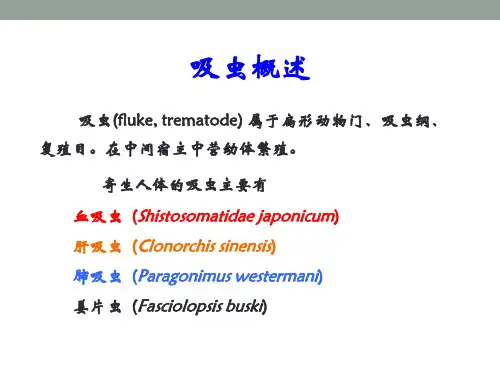 吸虫概述

吸虫(fluke, trematode) 属于扁形动物门、吸虫纲、复殖目。在中间宿主中营幼体繁殖。

寄生人体的吸虫主要有

血吸虫 (Shistosomatidae japonicum)

肝吸虫 (Clonorchis sinensis)

肺吸虫 (Paragonimus westermani)

姜片虫 (Fasciolopsis buski)